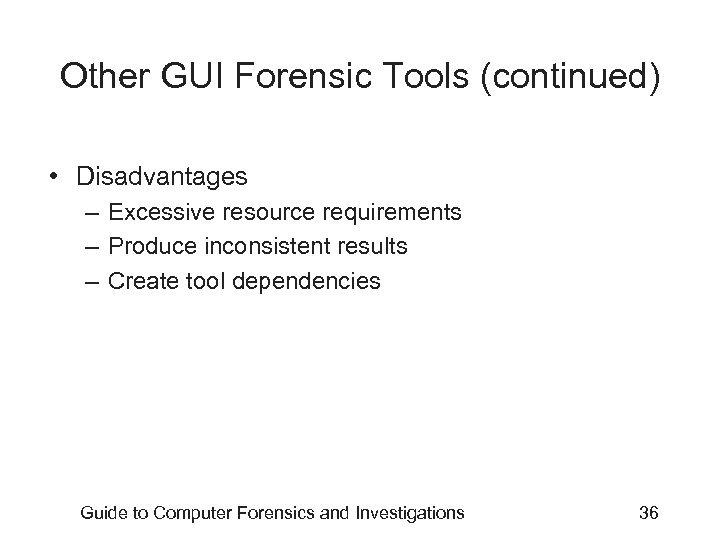 Other GUI Forensic Tools (continued)

• Disadvantages
– Excessive resource requirements
– Produce inconsistent results
– Create tool dependencies

Guide to Computer Forensics and Investigations

36